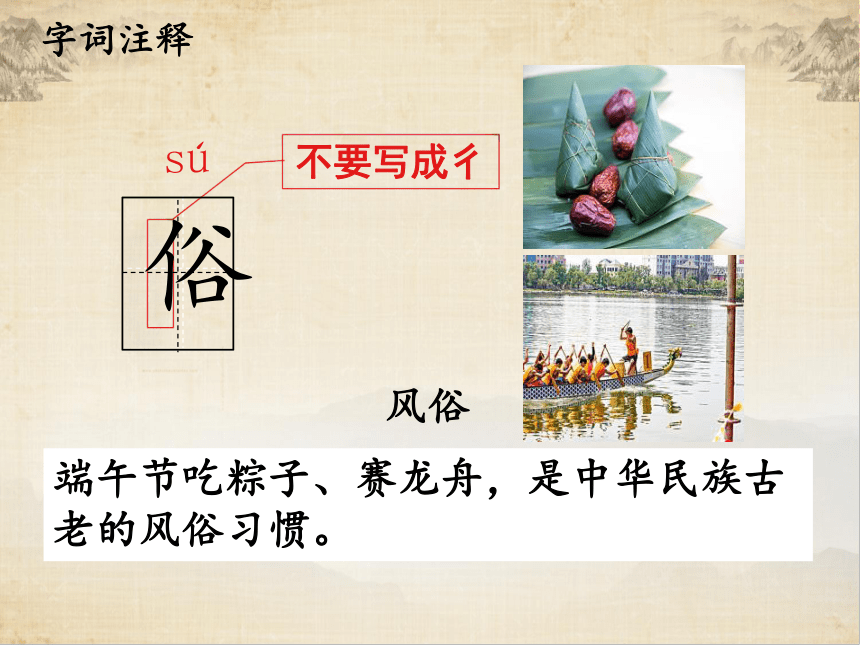 字词注释

sú

不要写成彳

俗

风俗

端午节吃粽子、赛龙舟，是中华民族古老的风俗习惯。